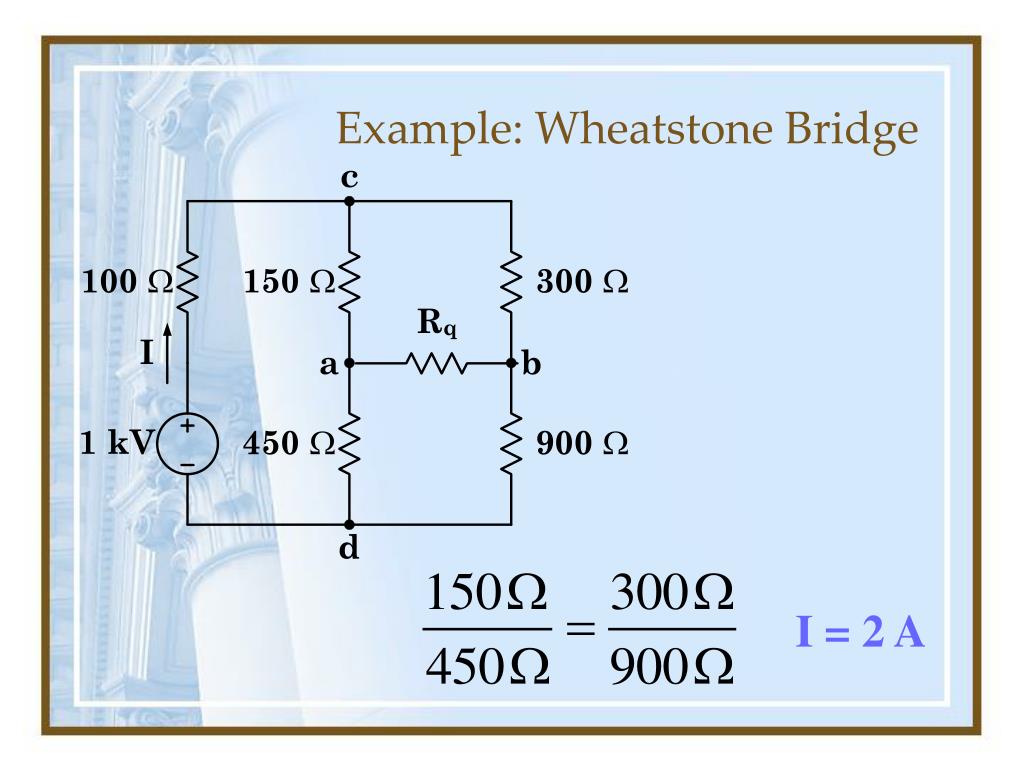 Example: Wheatstone Bridge

c

100 Ω

150 Ω

300 Ω

$R_q$

I

a

b

1 kV

+

−

450 Ω

900 Ω

d

$\frac{150\Omega}{450\Omega} = \frac{300\Omega}{900\Omega}$

I = 2 A